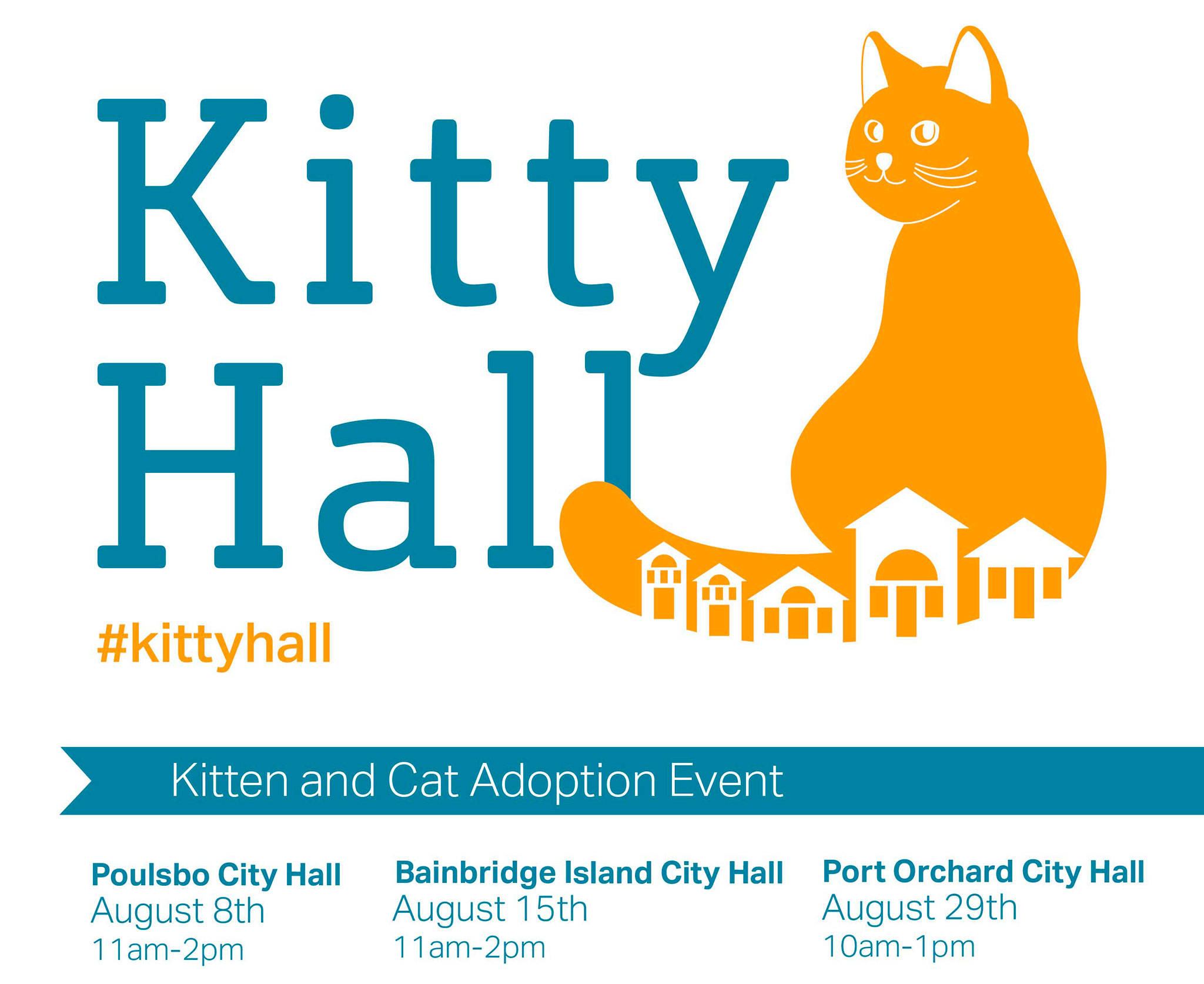 Kitty Hall

#kittyhall

Kitten and Cat Adoption Event

Poulsbo City Hall
August 8th
11am-2pm

Bainbridge Island City Hall
August 15th
11am-2pm

Port Orchard City Hall
August 29th
10am-1pm